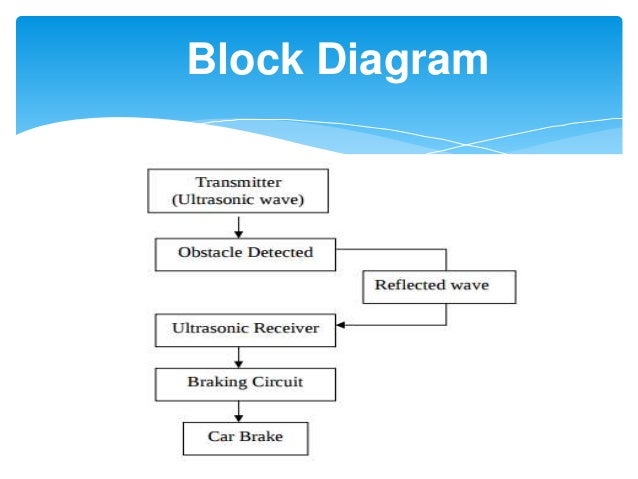 Block Diagram

Transmitter
(Ultrasonic wave)

Obstacle Detected

Reflected wave

Ultrasonic Receiver

Braking Circuit

Car Brake